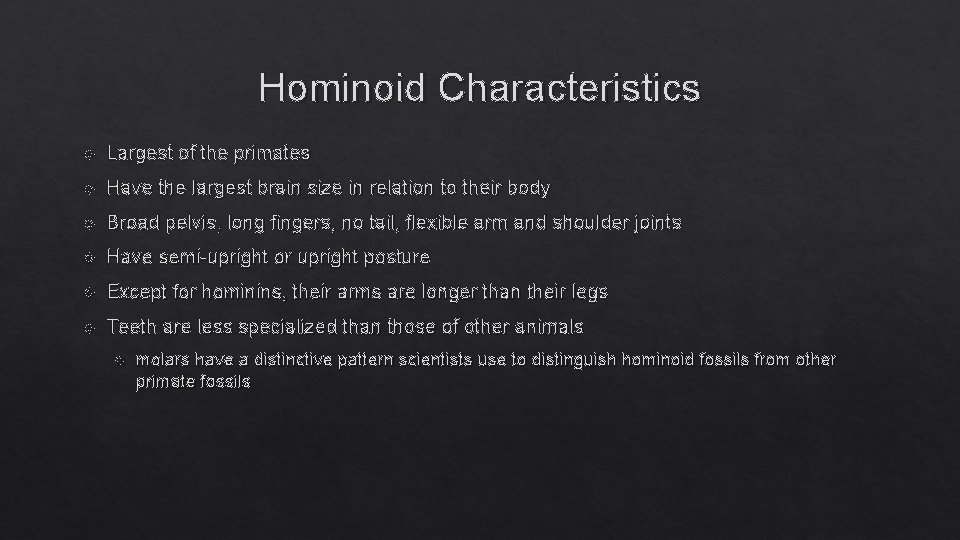 Hominoid Characteristics

Largest of the primates

Have the largest brain size in relation to their body

Broad pelvis, long fingers, no tail, flexible arm and shoulder joints

Have semi-upright or upright posture

Except for hominins, their arms are longer than their legs

Teeth are less specialized than those of other animals

molars have a distinctive pattern scientists use to distinguish hominoid fossils from other primate fossils